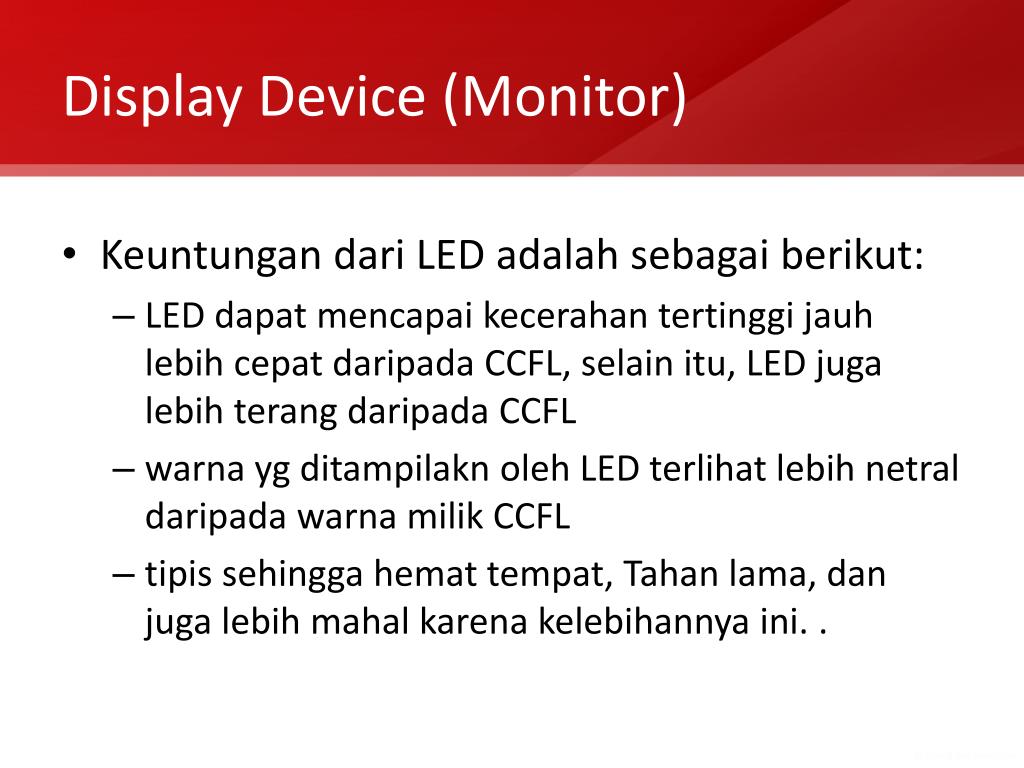 Display Device (Monitor)

• Keuntungan dari LED adalah sebagai berikut:
– LED dapat mencapai kecerahan tertinggi jauh lebih cepat daripada CCFL, selain itu, LED juga lebih terang daripada CCFL
– warna yg ditampilakn oleh LED terlihat lebih netral daripada warna milik CCFL
– tipis sehingga hemat tempat, Tahan lama, dan juga lebih mahal karena kelebihannya ini. .